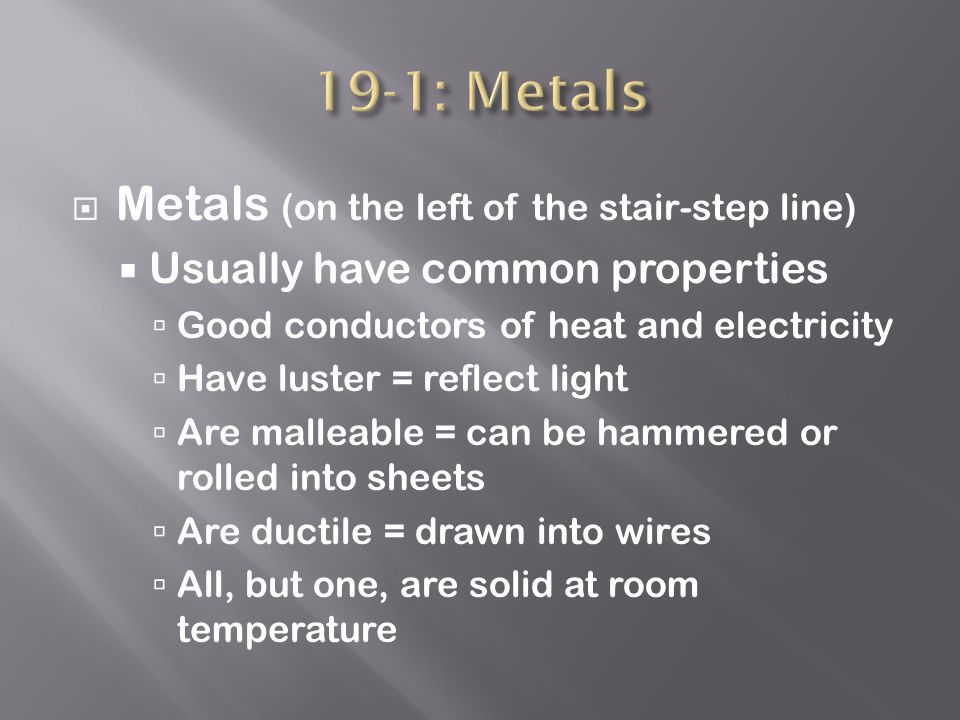 19-1: Metals

Metals (on the left of the stair-step line)

Usually have common properties

Good conductors of heat and electricity

Have luster = reflect light

Are malleable = can be hammered or rolled into sheets

Are ductile = drawn into wires

All, but one, are solid at room temperature